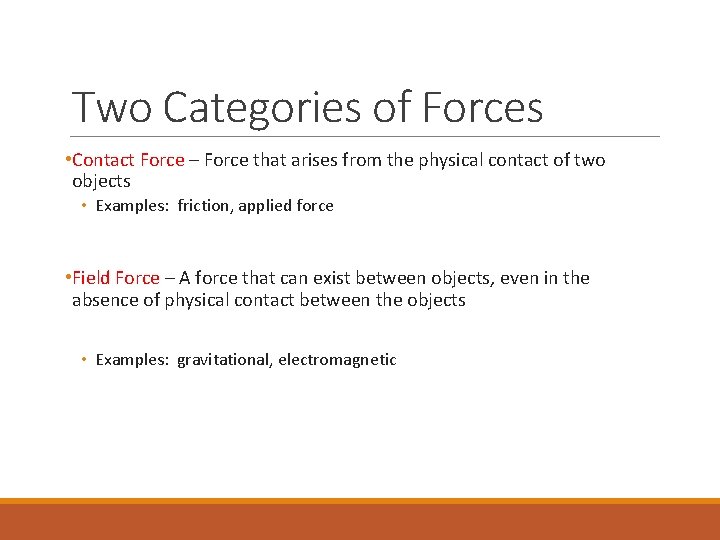 Two Categories of Forces

•Contact Force – Force that arises from the physical contact of two objects

• Examples: friction, applied force

•Field Force – A force that can exist between objects, even in the absence of physical contact between the objects

• Examples: gravitational, electromagnetic